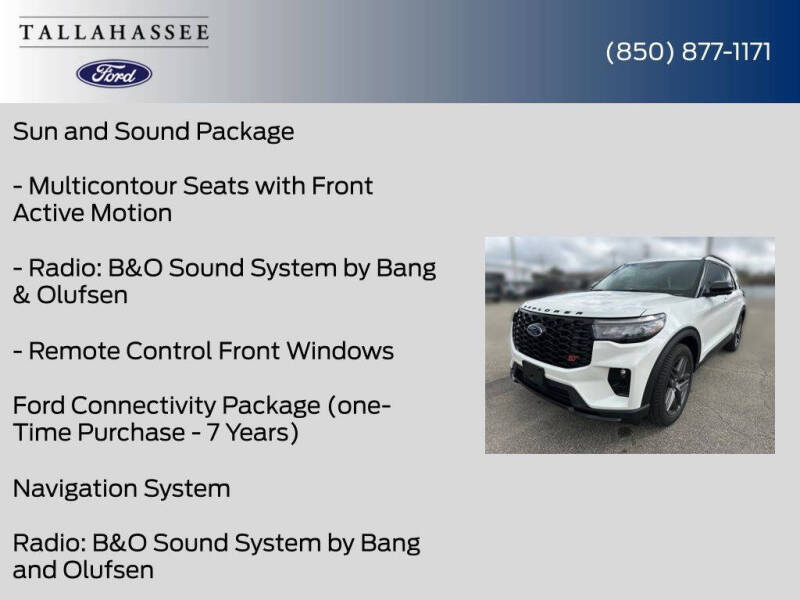 TALLAHASSEE

Ford

(850) 877-1171

Sun and Sound Package

- Multicontour Seats with Front Active Motion

- Radio: B&O Sound System by Bang & Olufsen

- Remote Control Front Windows

Ford Connectivity Package (one-Time Purchase - 7 Years)

Navigation System

Radio: B&O Sound System by Bang and Olufsen